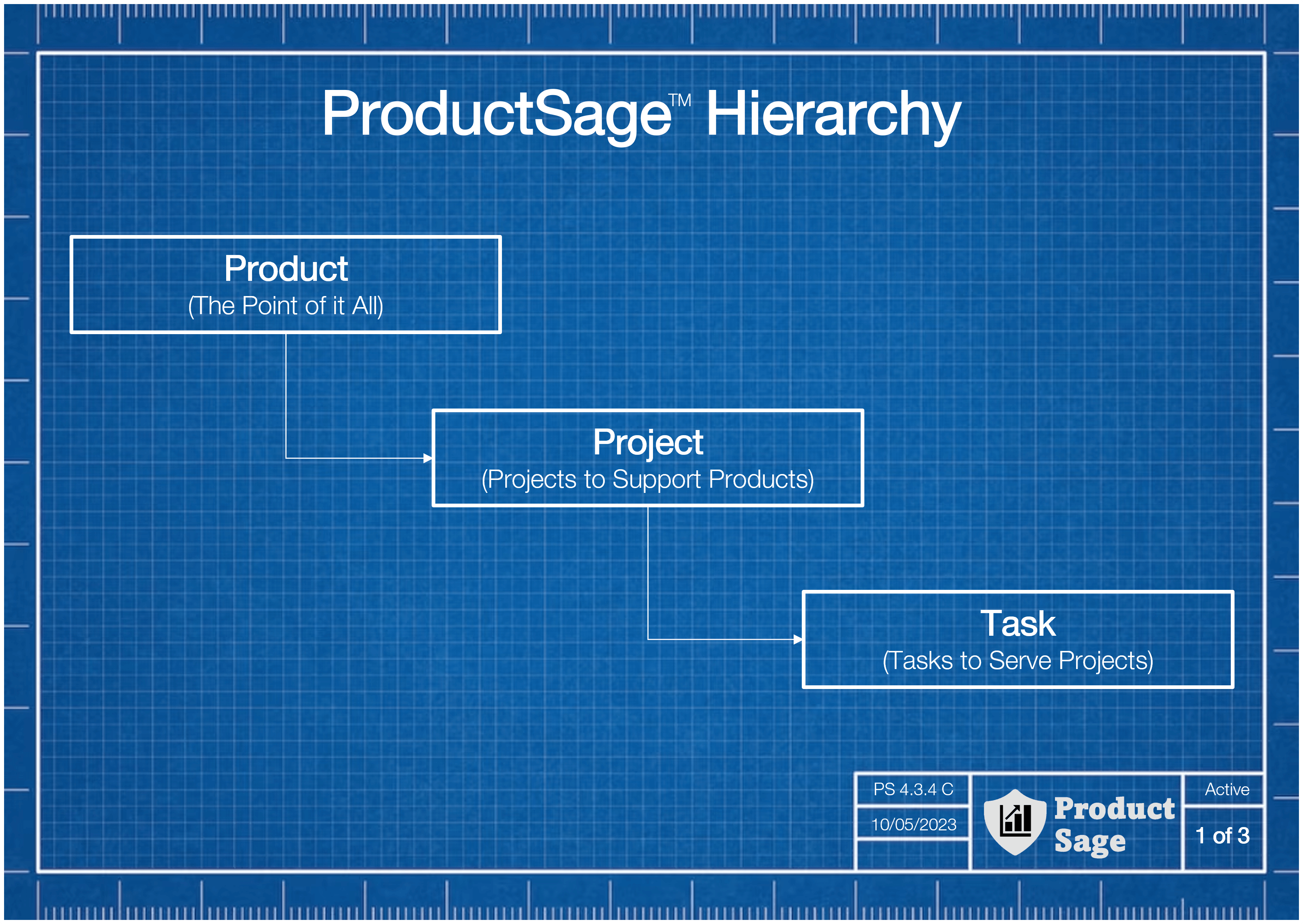 ProductSage™ Hierarchy

Product
(The Point of it All)

Project
(Projects to Support Products)

Task
(Tasks to Serve Projects)

PS 4.3.4 C
10/05/2023

Product Sage

Active
1 of 3